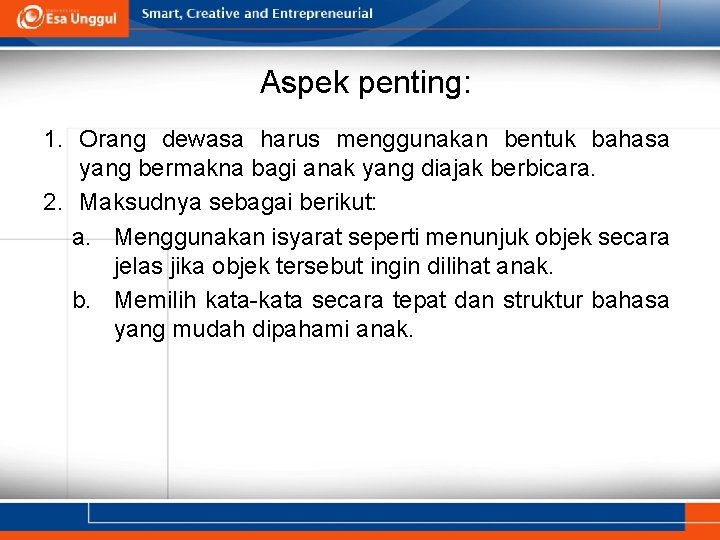 Esa Unggul

Smart, Creative and Entrepreneurial

Aspek penting:

1. Orang dewasa harus menggunakan bentuk bahasa yang bermakna bagi anak yang diajak berbicara.
2. Maksudnya sebagai berikut:
 a. Menggunakan isyarat seperti menunjuk objek secara jelas jika objek tersebut ingin dilihat anak.
 b. Memilih kata-kata secara tepat dan struktur bahasa yang mudah dipahami anak.